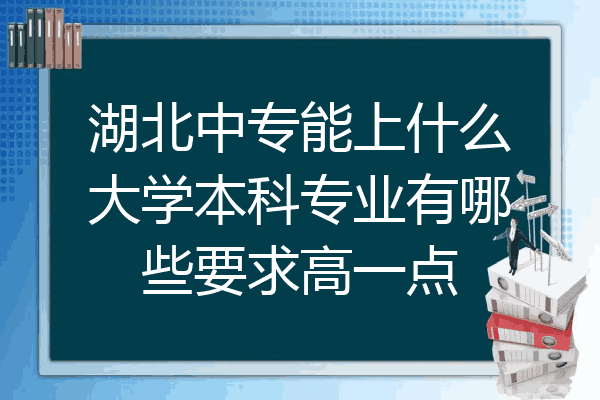 湖北中专能上什么大学本科专业有哪些要求高一点